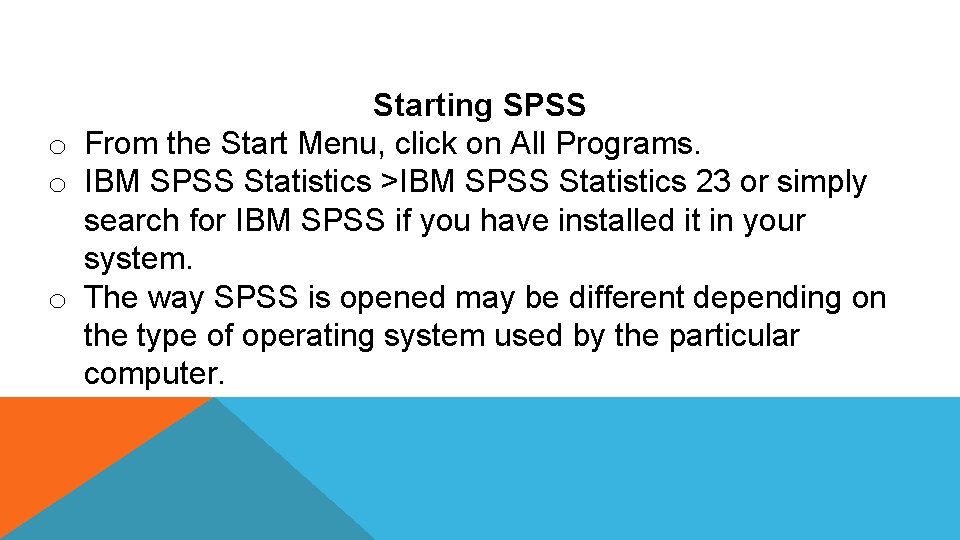 Starting SPSS

o From the Start Menu, click on All Programs.
o IBM SPSS Statistics >IBM SPSS Statistics 23 or simply search for IBM SPSS if you have installed it in your system.
o The way SPSS is opened may be different depending on the type of operating system used by the particular computer.